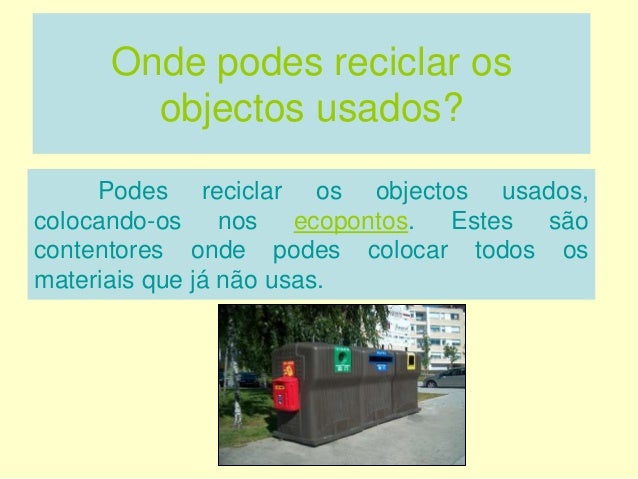 Onde podes reciclar os objectos usados?

Podes reciclar os objectos usados, colocando-os nos ecopontos. Estes são contentores onde podes colocar todos os materiais que já não usas.